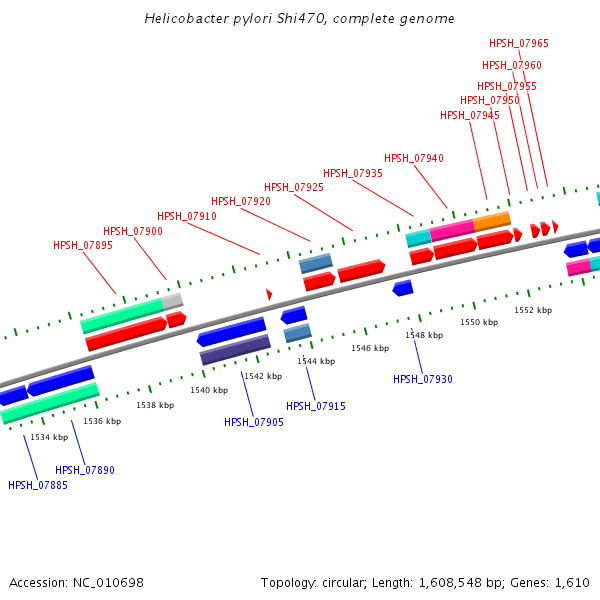 Helicobacter pylori Shi470, complete genome

HPSH_07965
HPSH_07960
HPSH_07955
HPSH_07950
HPSH_07945
HPSH_07940
HPSH_07935
HPSH_07925
HPSH_07920
HPSH_07910
HPSH_07900
HPSH_07895

1552 kbp
1550 kbp
1548 kbp
1546 kbp
1544 kbp
1542 kbp
1540 kbp
1538 kbp
1536 kbp
1534 kbp

HPSH_07930
HPSH_07915
HPSH_07905
HPSH_07890
HPSH_07885

Accession: NC_010698

Topology: circular; Length: 1,608,548 bp; Genes: 1,610